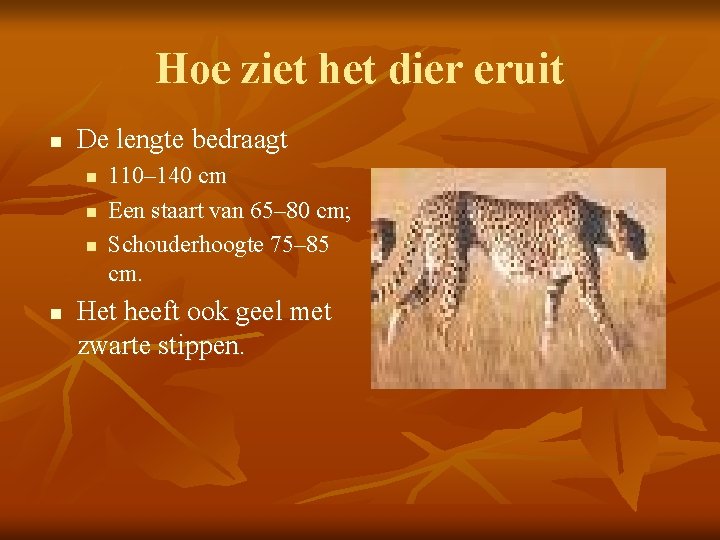 Hoe ziet het dier eruit

- De lengte bedraagt
  - 110–140 cm
  - Een staart van 65–80 cm;
  - Schouderhoogte 75–85 cm.
- Het heeft ook geel met zwarte stippen.